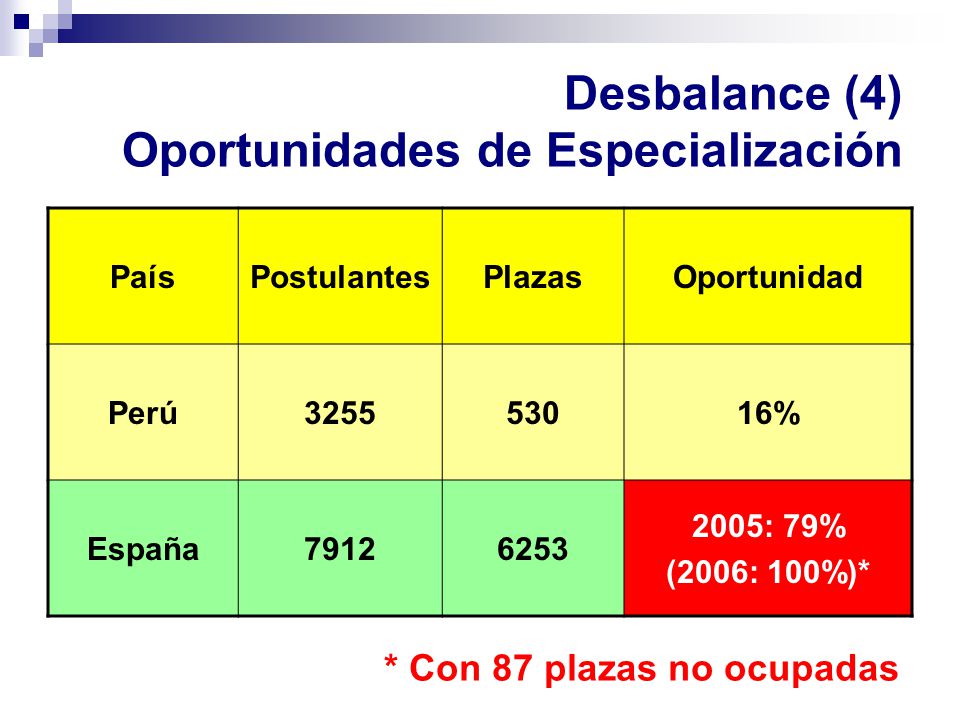 Desbalance (4)
Oportunidades de Especialización

| País | Postulantes | Plazas | Oportunidad |
|---|---|---|---|
| Perú | 3255 | 530 | 16% |
| España | 7912 | 6253 | 2005: 79% (2006: 100%)* |

* Con 87 plazas no ocupadas